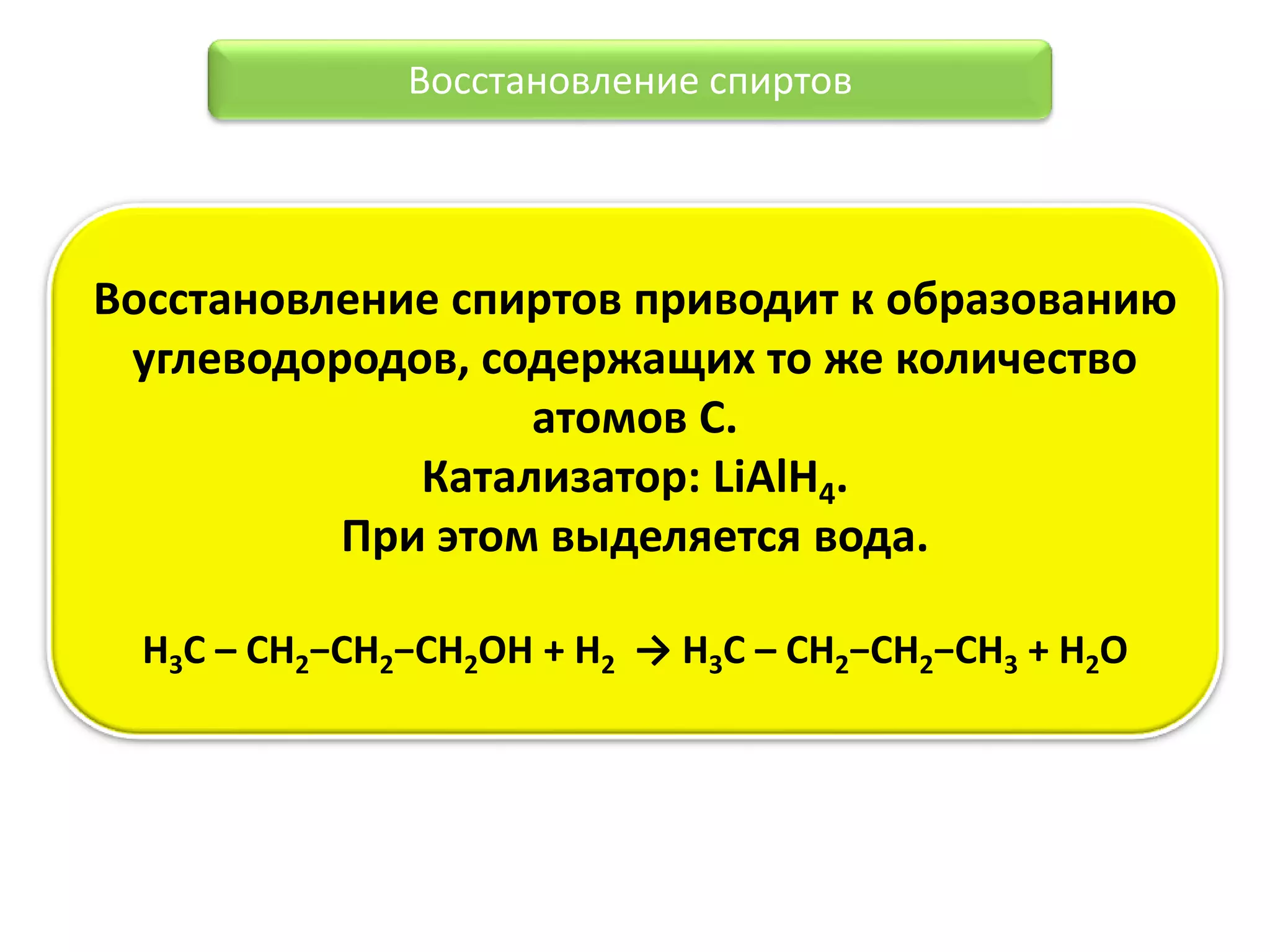 Восстановление спиртов

Восстановление спиртов приводит к образованию углеводородов, содержащих то же количество атомов С.
Катализатор: $LiAlH_4$.
При этом выделяется вода.

$H_3C – CH_2–CH_2–CH_2OH + H_2 \rightarrow H_3C – CH_2–CH_2–CH_3 + H_2O$